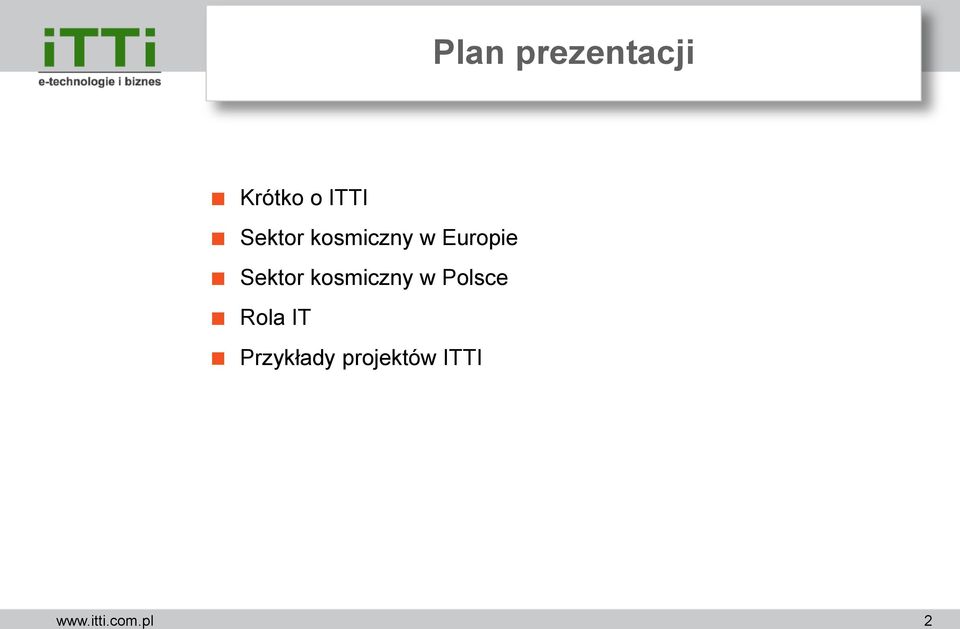 iTTi
e-technologie i biznes

Plan prezentacji

Krótko o ITTI

Sektor kosmiczny w Europie

Sektor kosmiczny w Polsce

Rola IT

Przykłady projektów ITTI

www.itti.com.pl

2